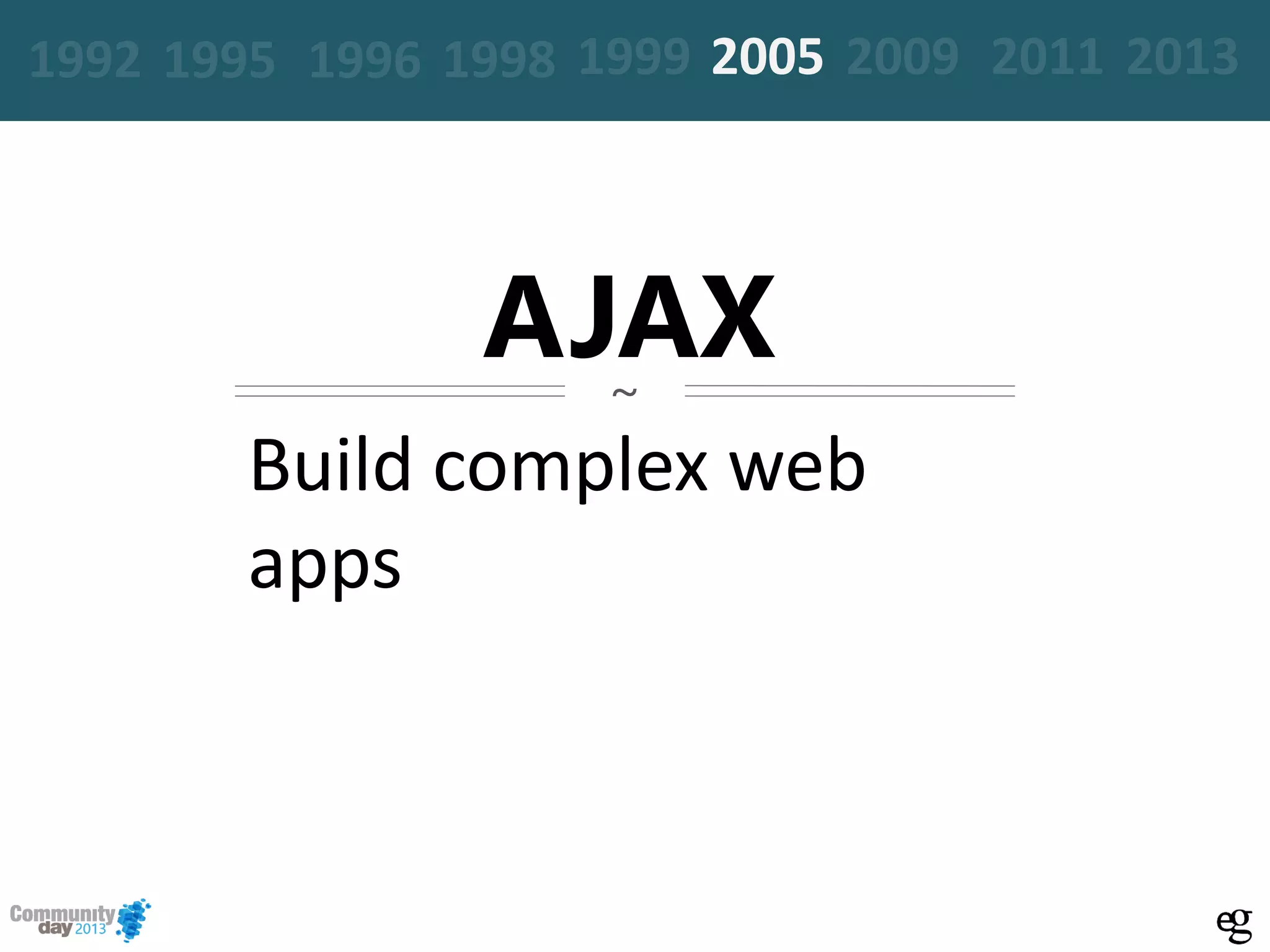 1992 1995 1996 1998 1999 2005 2009 2011 2013

AJAX

~

Build complex web apps

Community day 2013

eg